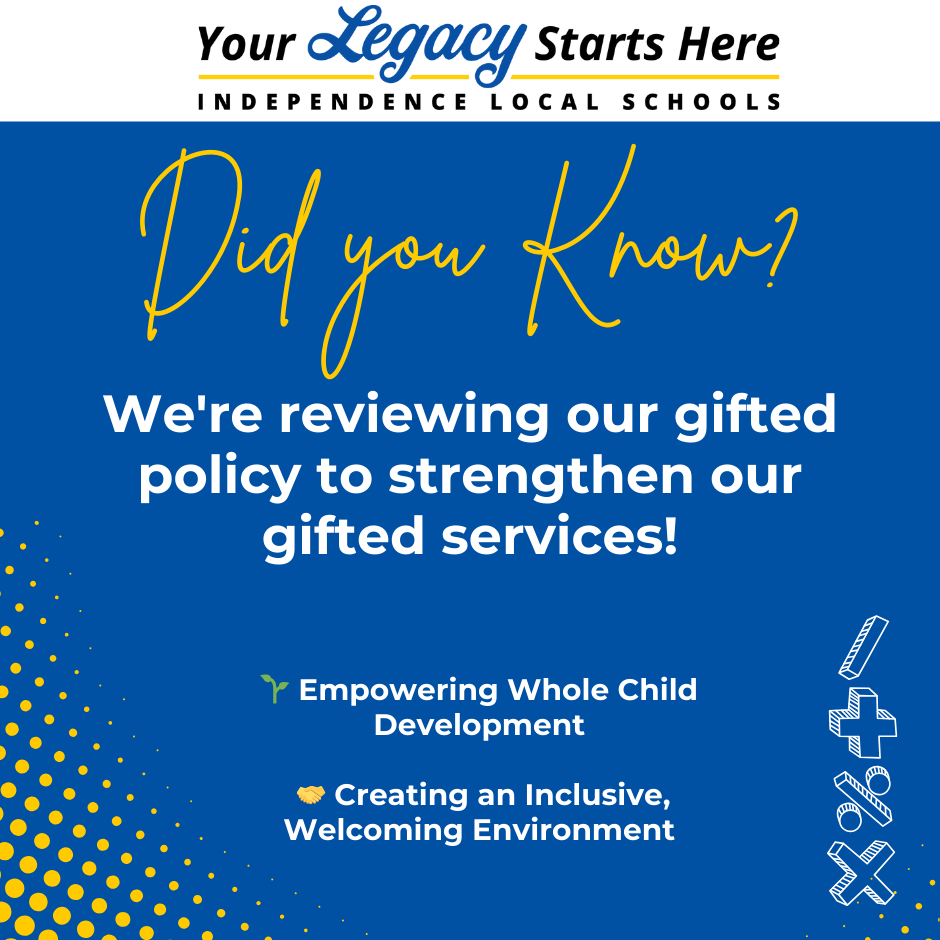 Your Legacy Starts Here
INDEPENDENCE LOCAL SCHOOLS

Did you Know?

We're reviewing our gifted policy to strengthen our gifted services!

🌱 Empowering Whole Child Development

🤝 Creating an Inclusive, Welcoming Environment